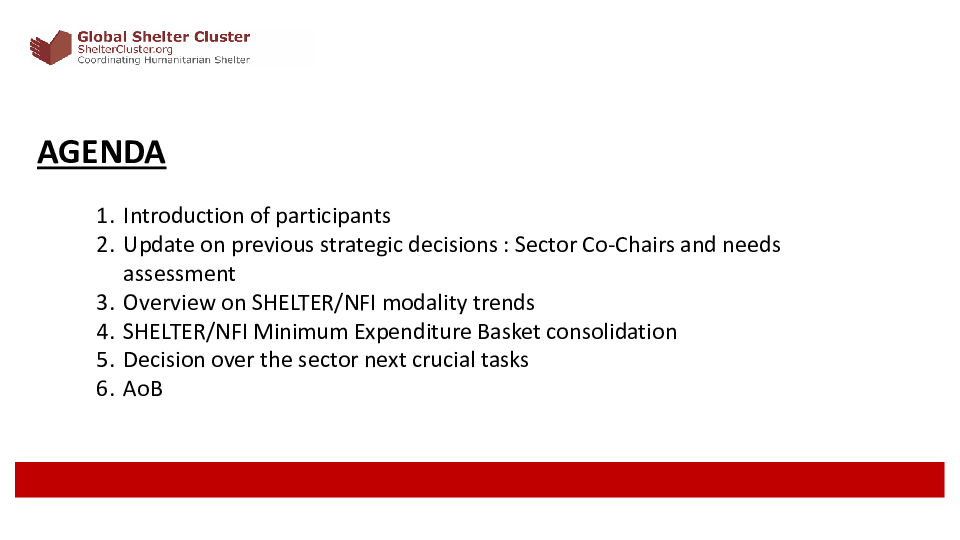 Global Shelter Cluster
ShelterCluster.org
Coordinating Humanitarian Shelter

AGENDA

1. Introduction of participants
2. Update on previous strategic decisions : Sector Co-Chairs and needs assessment
3. Overview on SHELTER/NFI modality trends
4. SHELTER/NFI Minimum Expenditure Basket consolidation
5. Decision over the sector next crucial tasks
6. AoB